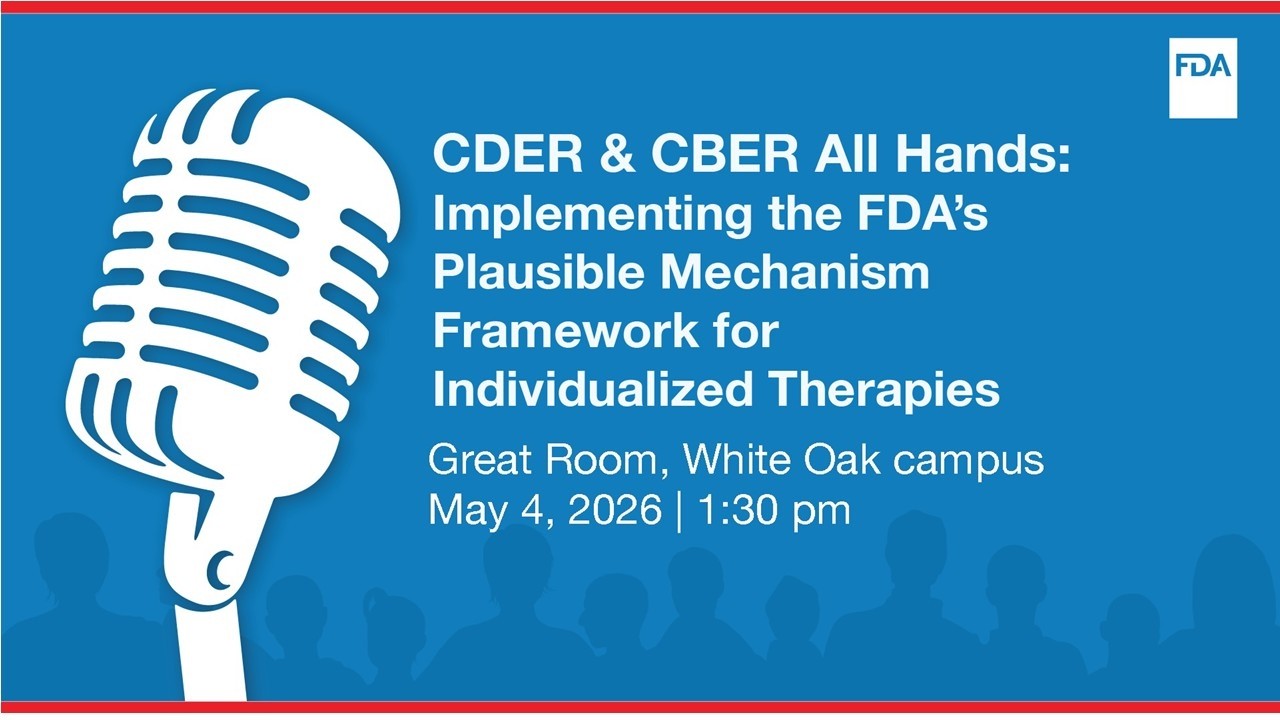 FDA

CDER & CBER All Hands: Implementing the FDA's Plausible Mechanism Framework for Individualized Therapies

Great Room, White Oak campus
May 4, 2026 | 1:30 pm